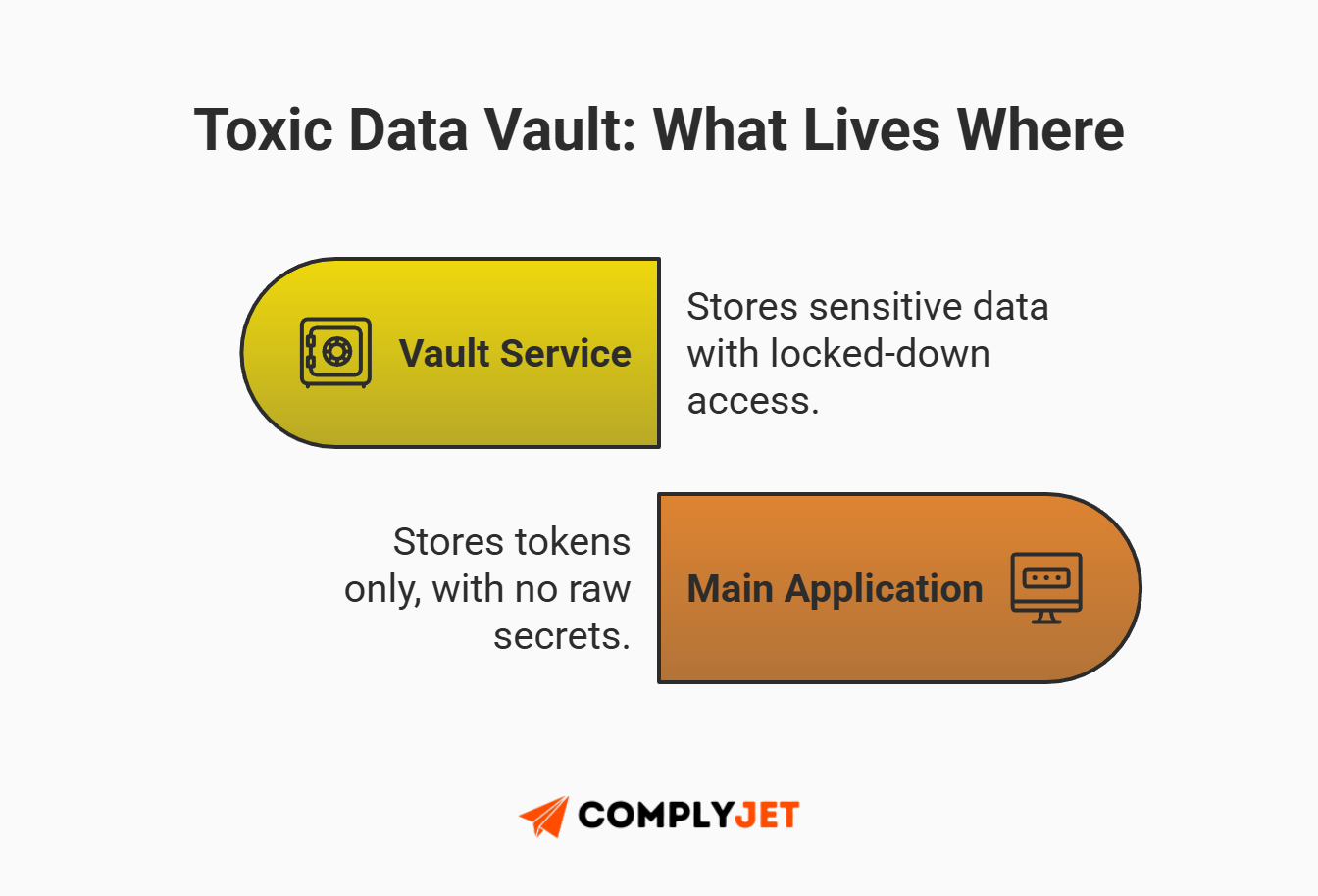 Toxic Data Vault: What Lives Where

Vault Service

Stores sensitive data with locked-down access.

Stores tokens only, with no raw secrets.

Main Application

COMPLYJET